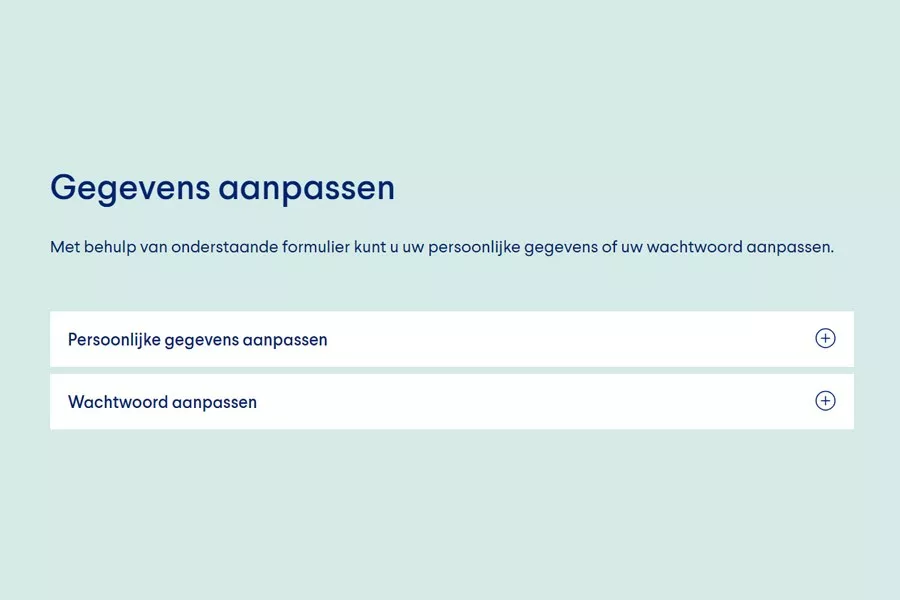 Gegevens aanpassen

Met behulp van onderstaande formulier kunt u uw persoonlijke gegevens of uw wachtwoord aanpassen.

Persoonlijke gegevens aanpassen

Wachtwoord aanpassen